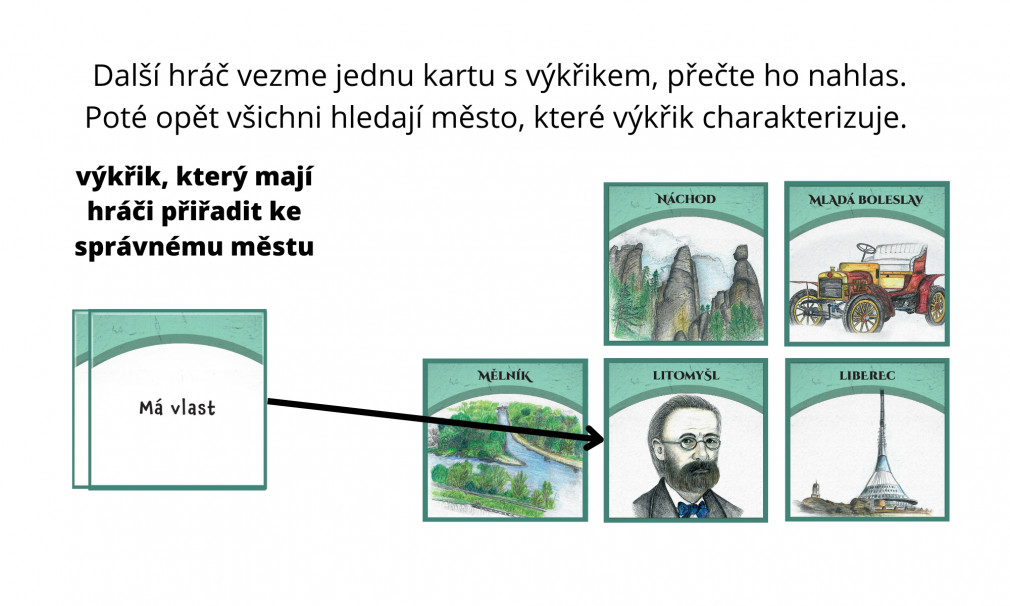 Další hráč vezme jednu kartu s výkřikem, přečte ho nahlas. Poté opět všichni hledají město, které výkřik charakterizuje.

výkřik, který mají hráči přiřadit ke správnému městu

Má vlast

NÁCHOD

MLADÁ BOLESLAV

MĚLNÍK

LITOMYŠL

LIBEREC